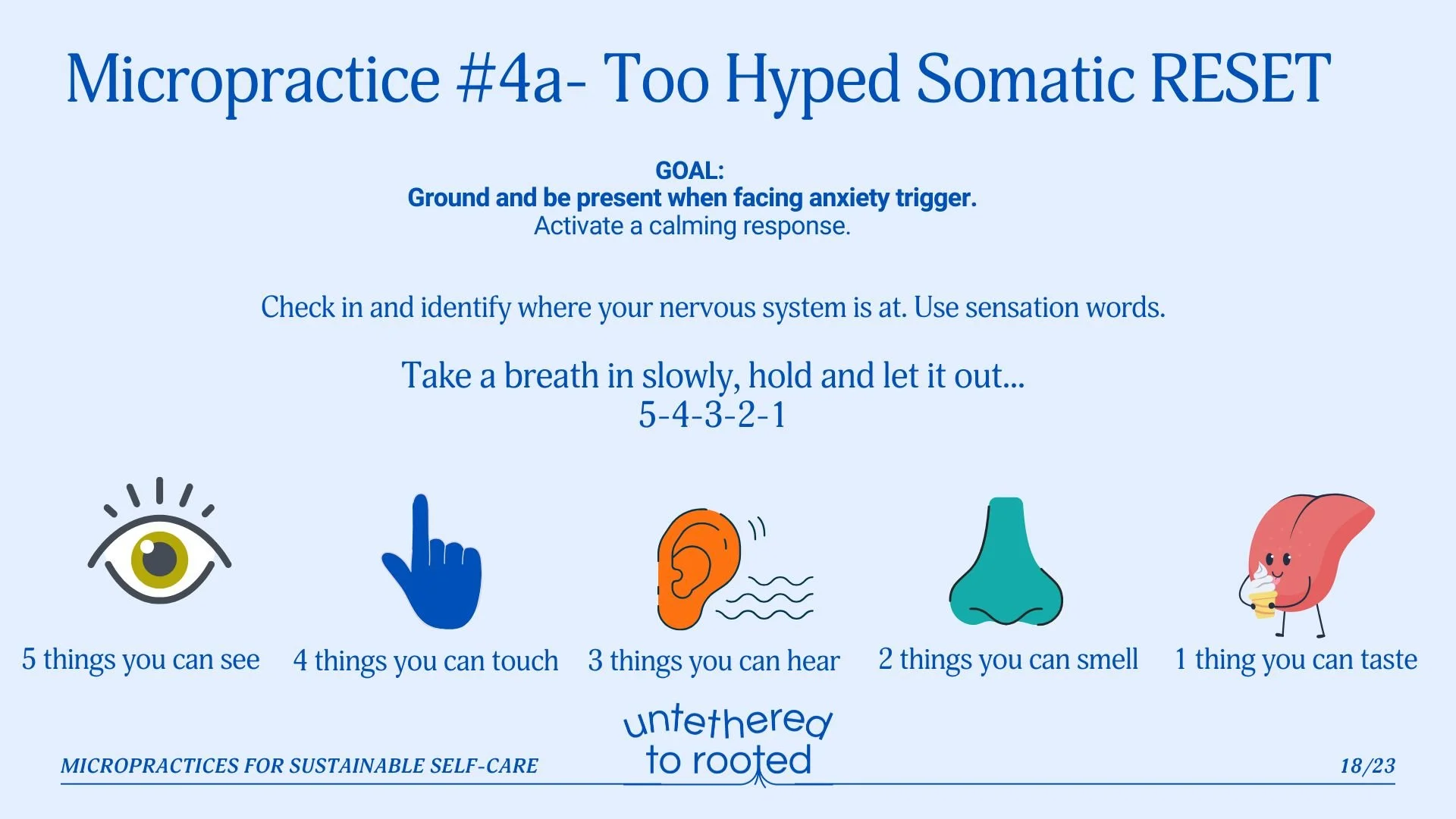 Micropractice #4a- Too Hyped Somatic RESET

GOAL:
Ground and be present when facing anxiety trigger.
Activate a calming response.

Check in and identify where your nervous system is at. Use sensation words.

Take a breath in slowly, hold and let it out...
5-4-3-2-1

5 things you can see

4 things you can touch

3 things you can hear

2 things you can smell

1 thing you can taste

MICROPRACTICES FOR SUSTAINABLE SELF-CARE

untethered to rooted

18/23